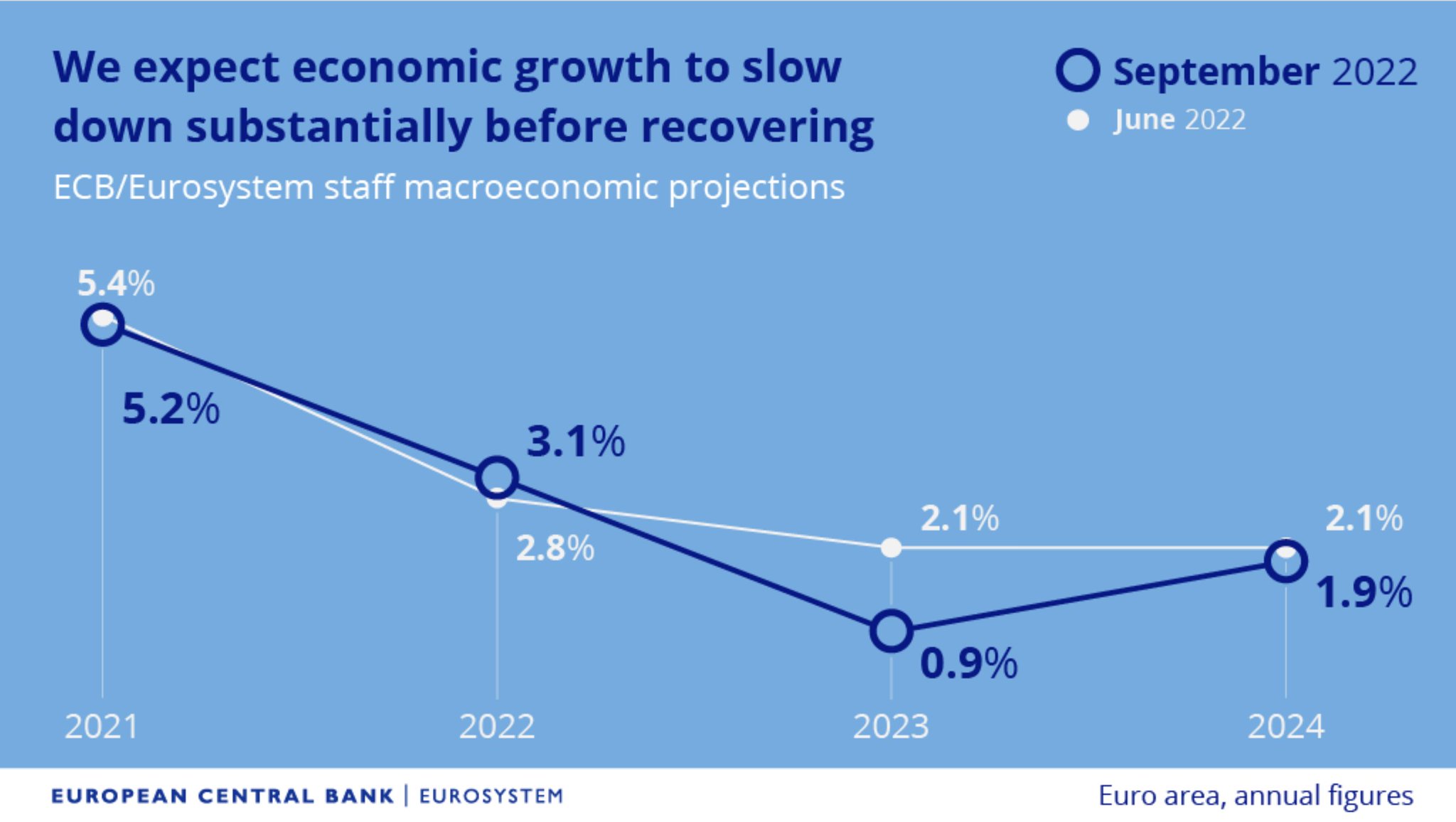 We expect economic growth to slow down substantially before recovering

ECB/Eurosystem staff macroeconomic projections

September 2022
June 2022

5.4%
5.2%
3.1%
2.8%
2.1%
0.9%
2.1%
1.9%

2021
2022
2023
2024

EUROPEAN CENTRAL BANK | EUROSYSTEM

Euro area, annual figures